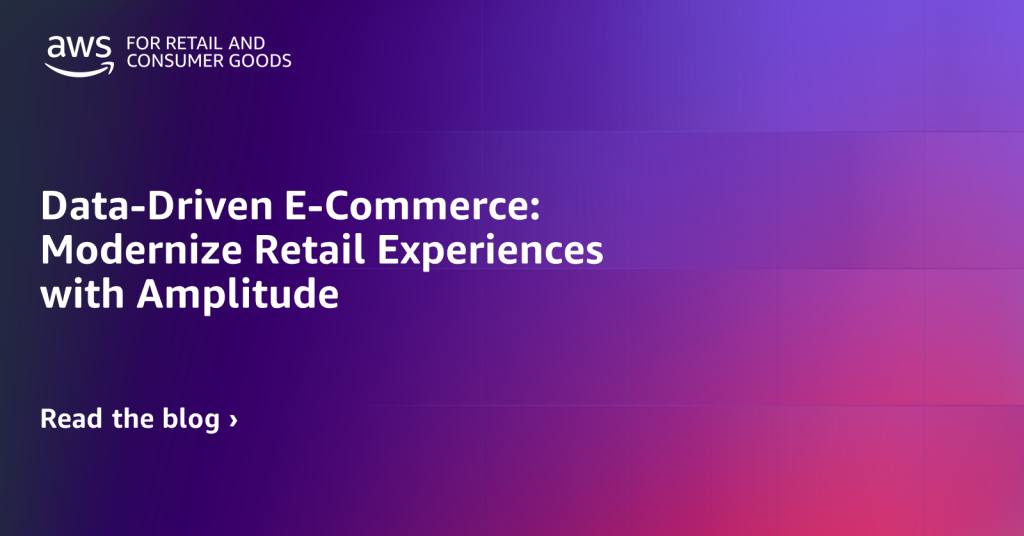 aws FOR RETAIL AND CONSUMER GOODS

Data-Driven E-Commerce: Modernize Retail Experiences with Amplitude

Read the blog ›